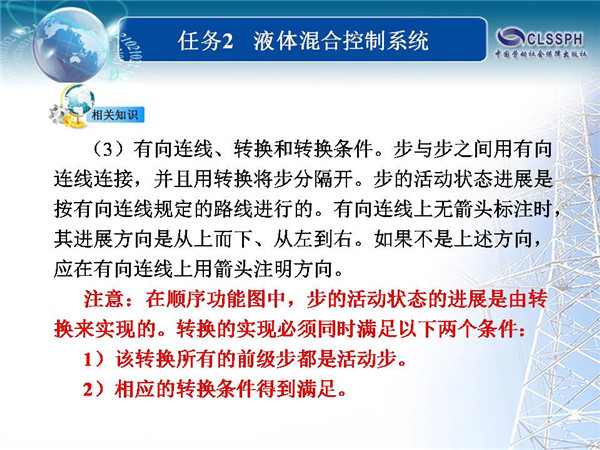 任务2　液体混合控制系统

CLSSPH
中国劳动社会保障出版社

相关知识

（3）有向连线、转换和转换条件。步与步之间用有向连线连接，并且用转换将步分隔开。步的活动状态进展是按有向连线规定的路线进行的。有向连线上无箭头标注时，其进展方向是从上而下、从左到右。如果不是上述方向，应在有向连线上用箭头注明方向。

注意：在顺序功能图中，步的活动状态的进展是由转换来实现的。转换的实现必须同时满足以下两个条件：

1）该转换所有的前级步都是活动步。

2）相应的转换条件得到满足。